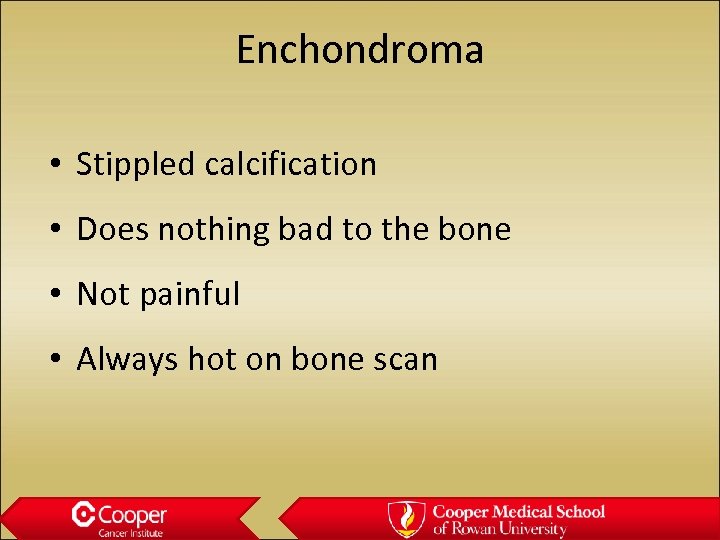 Enchondroma

• Stippled calcification
• Does nothing bad to the bone
• Not painful
• Always hot on bone scan

Cooper
Cancer Institute

Cooper Medical School
of Rowan University